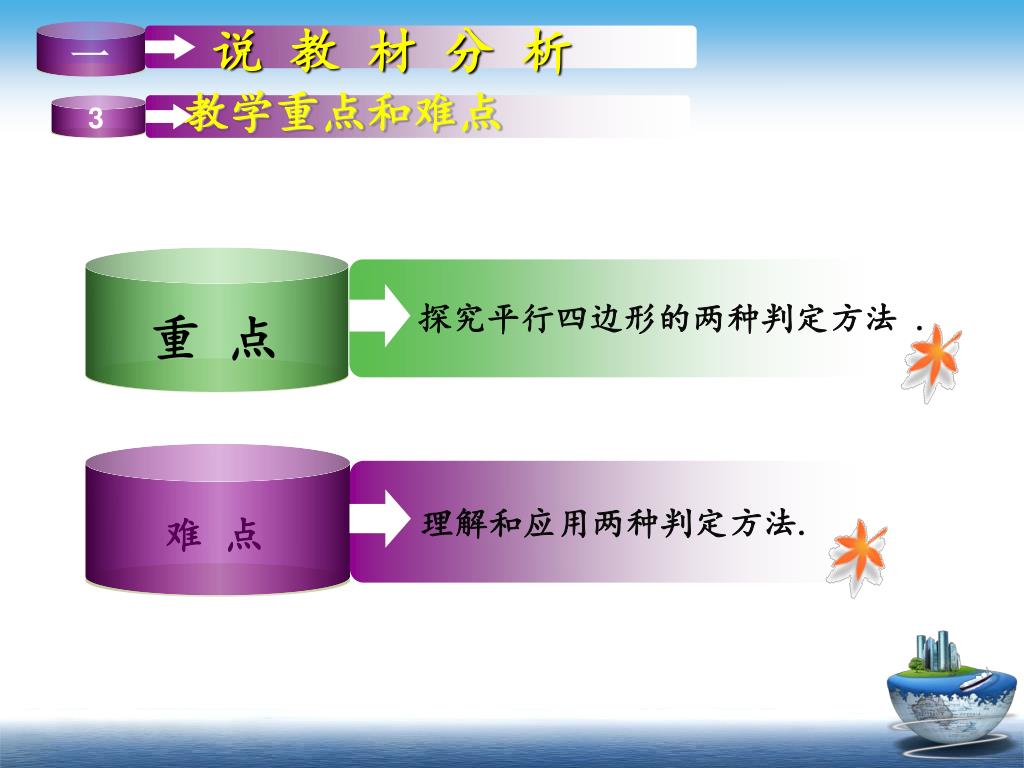 一 说 教 材 分 析

3 教学重点和难点

重 点

探究平行四边形的两种判定方法 .

难 点

理解和应用两种判定方法.